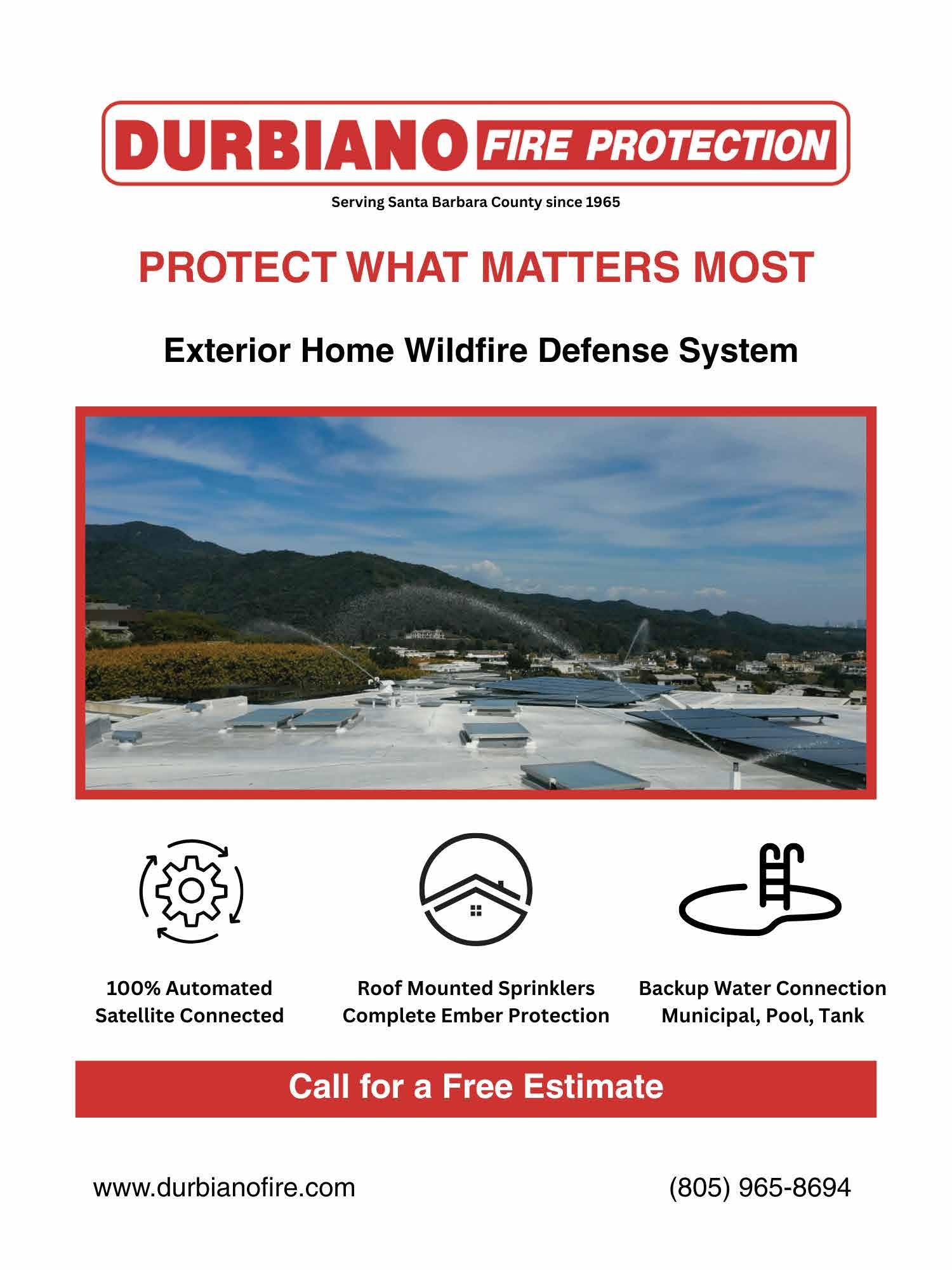 DURBIANO FIRE PROTECTION

Serving Santa Barbara County since 1965

PROTECT WHAT MATTERS MOST

Exterior Home Wildfire Defense System

100% Automated
Satellite Connected

Roof Mounted Sprinklers
Complete Ember Protection

Backup Water Connection
Municipal, Pool, Tank

Call for a Free Estimate

www.durbianofire.com

(805) 965-8694